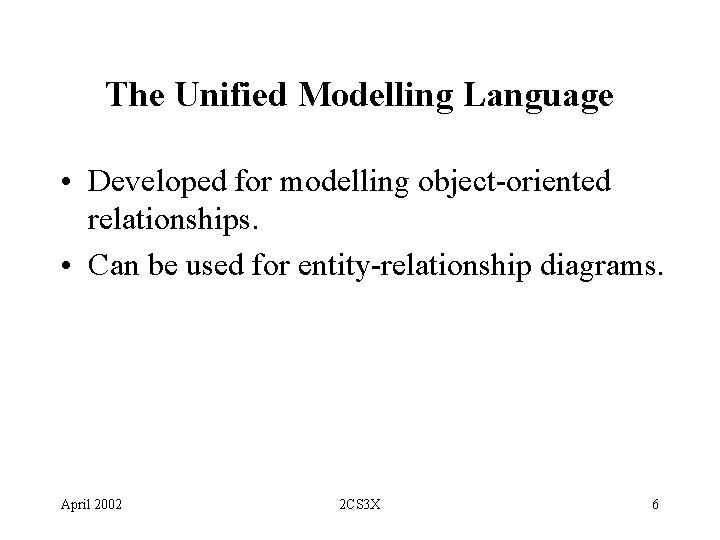 The Unified Modelling Language

• Developed for modelling object-oriented relationships.

• Can be used for entity-relationship diagrams.

April 2002

2CS3X

6